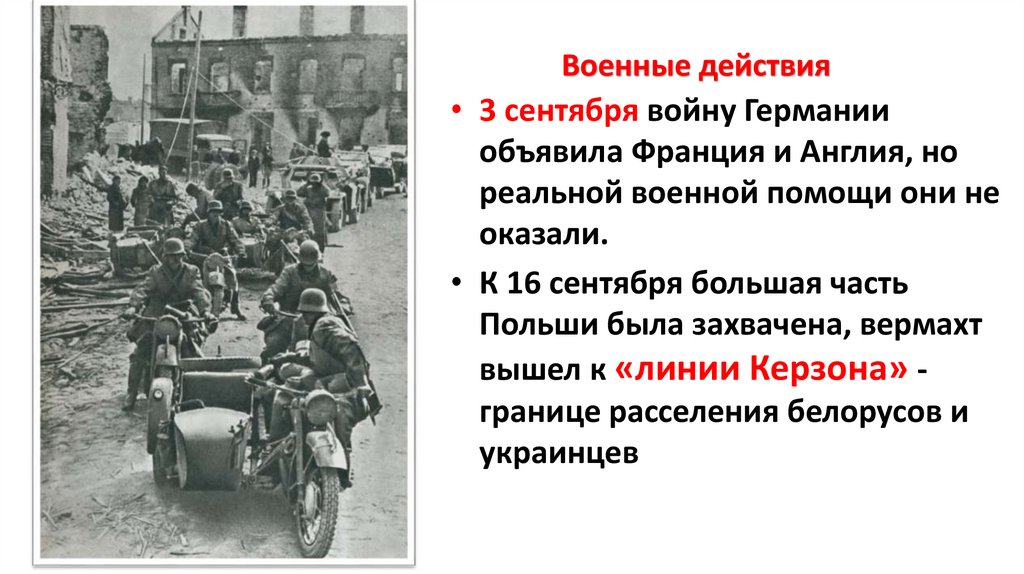 Военные действия

• 3 сентября войну Германии объявила Франция и Англия, но реальной военной помощи они не оказали.

• К 16 сентября большая часть Польши была захвачена, вермахт вышел к «линии Керзона» - границе расселения белорусов и украинцев